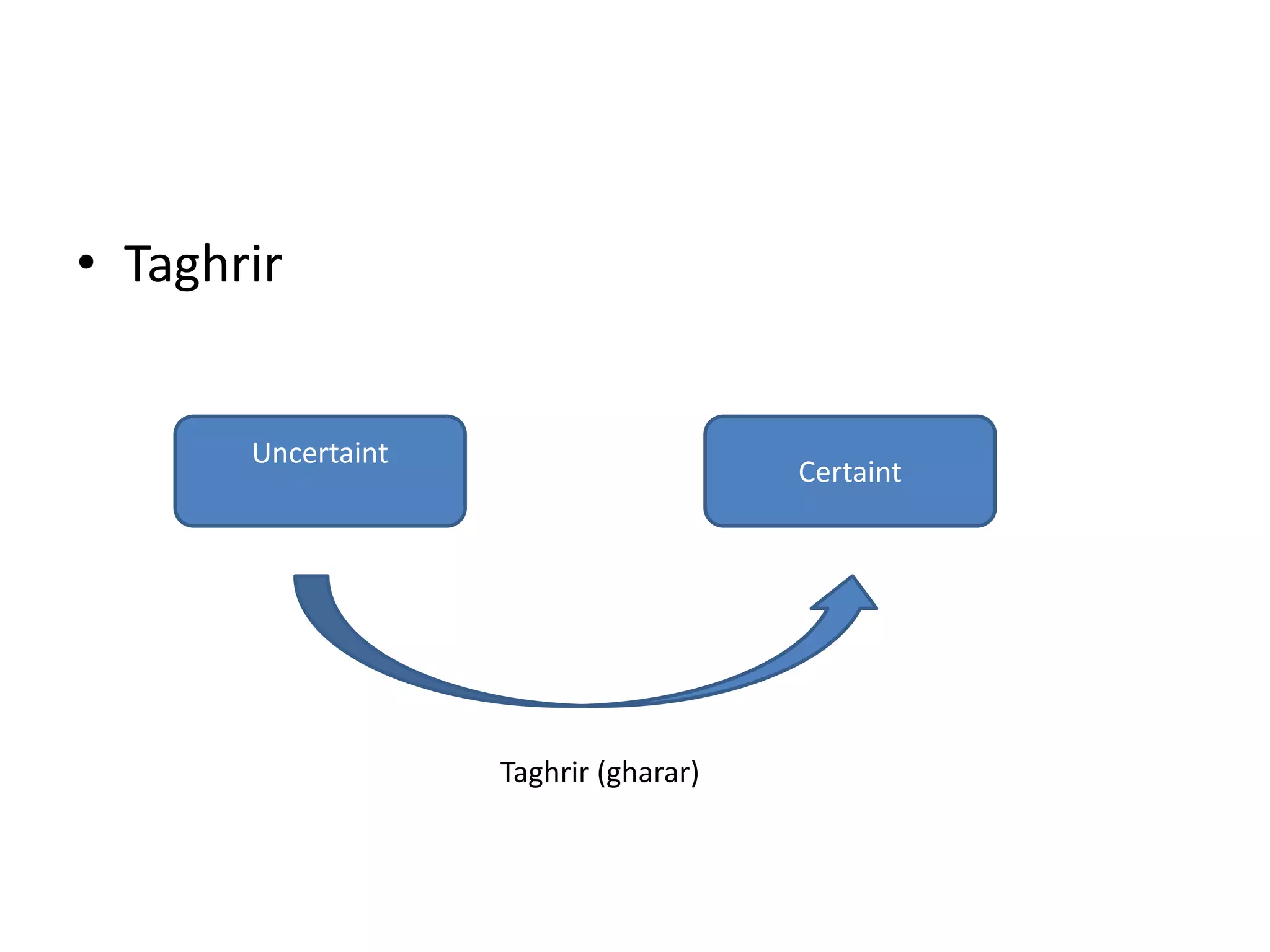 • Taghrir

Uncertaint

Certaint

Taghrir (gharar)